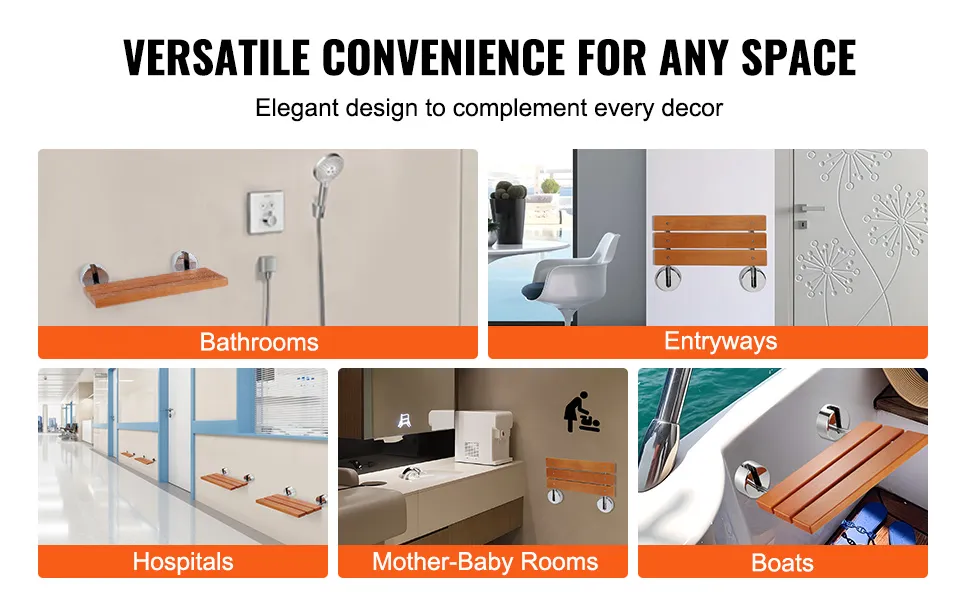 VERSATILE CONVENIENCE FOR ANY SPACE

Elegant design to complement every decor

Bathrooms

Entryways

Hospitals

Mother-Baby Rooms

Boats